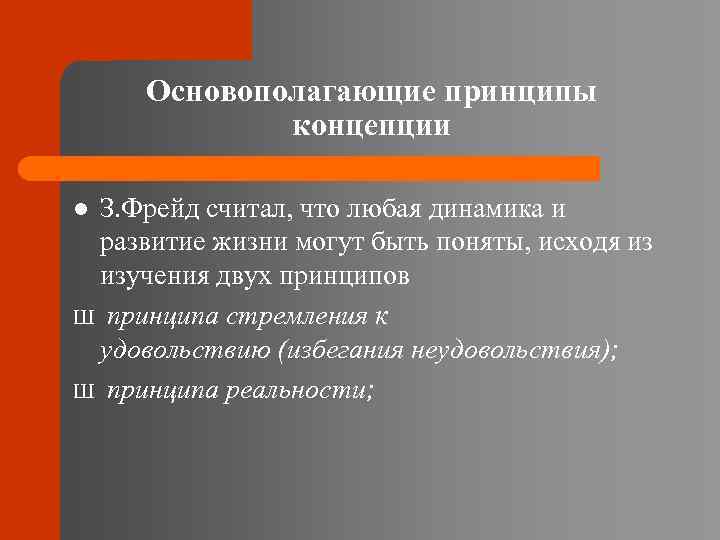 Основополагающие принципы концепции

● З.Фрейд считал, что любая динамика и развитие жизни могут быть поняты, исходя из изучения двух принципов

Ш принципа стремления к удовольствию (избегания неудовольствия);

Ш принципа реальности;